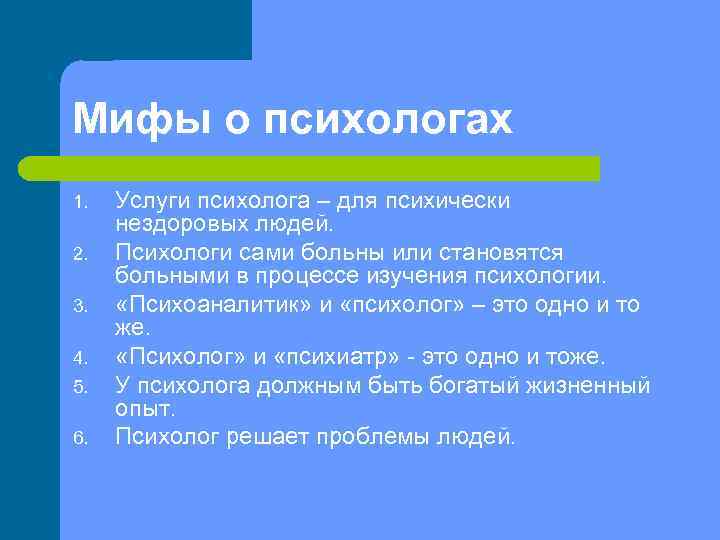 Мифы о психологах

1. Услуги психолога – для психически нездоровых людей.
2. Психологи сами больны или становятся больными в процессе изучения психологии.
3. «Психоаналитик» и «психолог» – это одно и то же.
4. «Психолог» и «психиатр» - это одно и тоже.
5. У психолога должным быть богатый жизненный опыт.
6. Психолог решает проблемы людей.